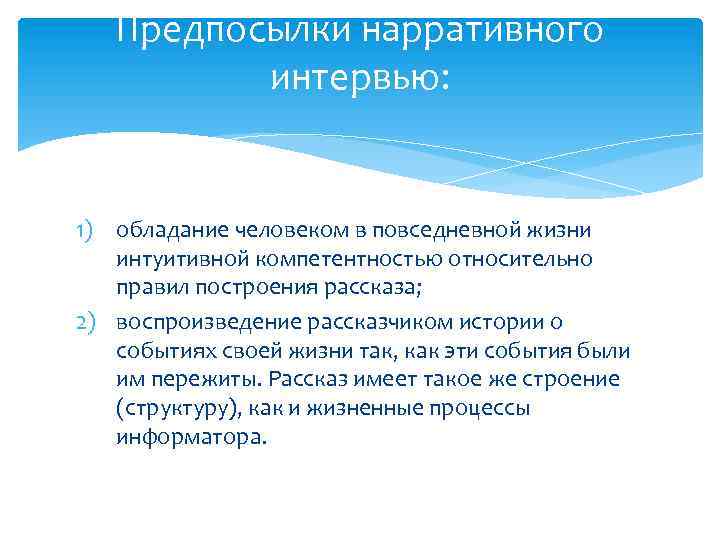 Предпосылки нарративного интервью:

1) обладание человеком в повседневной жизни интуитивной компетентностью относительно правил построения рассказа;
2) воспроизведение рассказчиком истории о событиях своей жизни так, как эти события были им пережиты. Рассказ имеет такое же строение (структуру), как и жизненные процессы информатора.